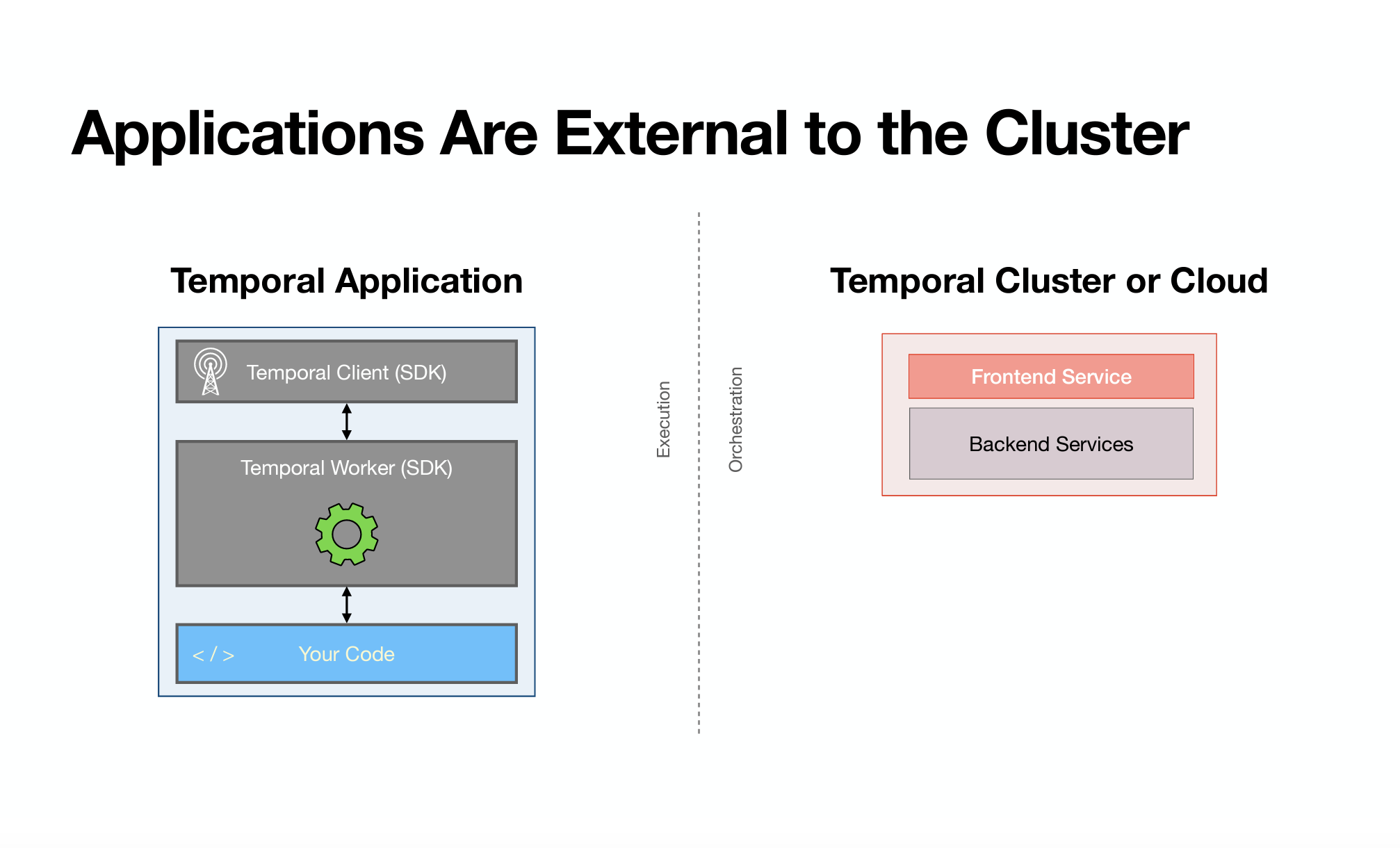 Applications Are External to the Cluster

Temporal Application

Temporal Client (SDK)

Temporal Worker (SDK)

< / > Your Code

Execution

Orchestration

Temporal Cluster or Cloud

Frontend Service

Backend Services